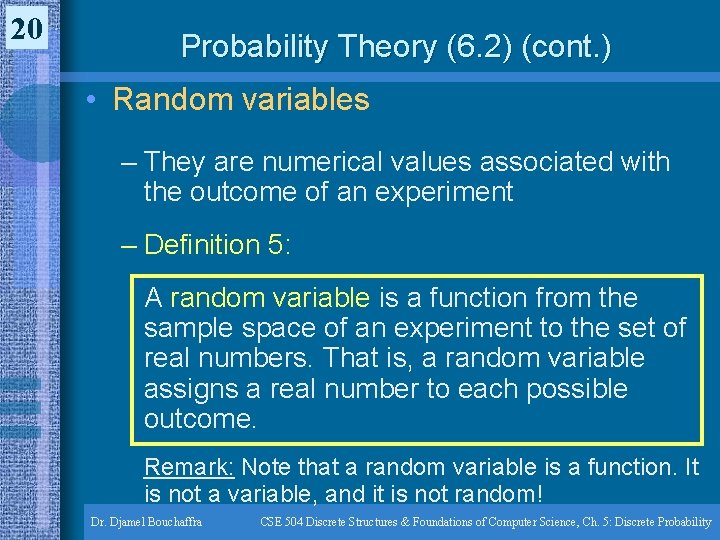 20

Probability Theory (6.2) (cont.)

• Random variables

– They are numerical values associated with the outcome of an experiment

– Definition 5:

A random variable is a function from the sample space of an experiment to the set of real numbers. That is, a random variable assigns a real number to each possible outcome.

Remark: Note that a random variable is a function. It is not a variable, and it is not random!

Dr. Djamel Bouchaffra

CSE 504 Discrete Structures & Foundations of Computer Science, Ch. 5: Discrete Probability